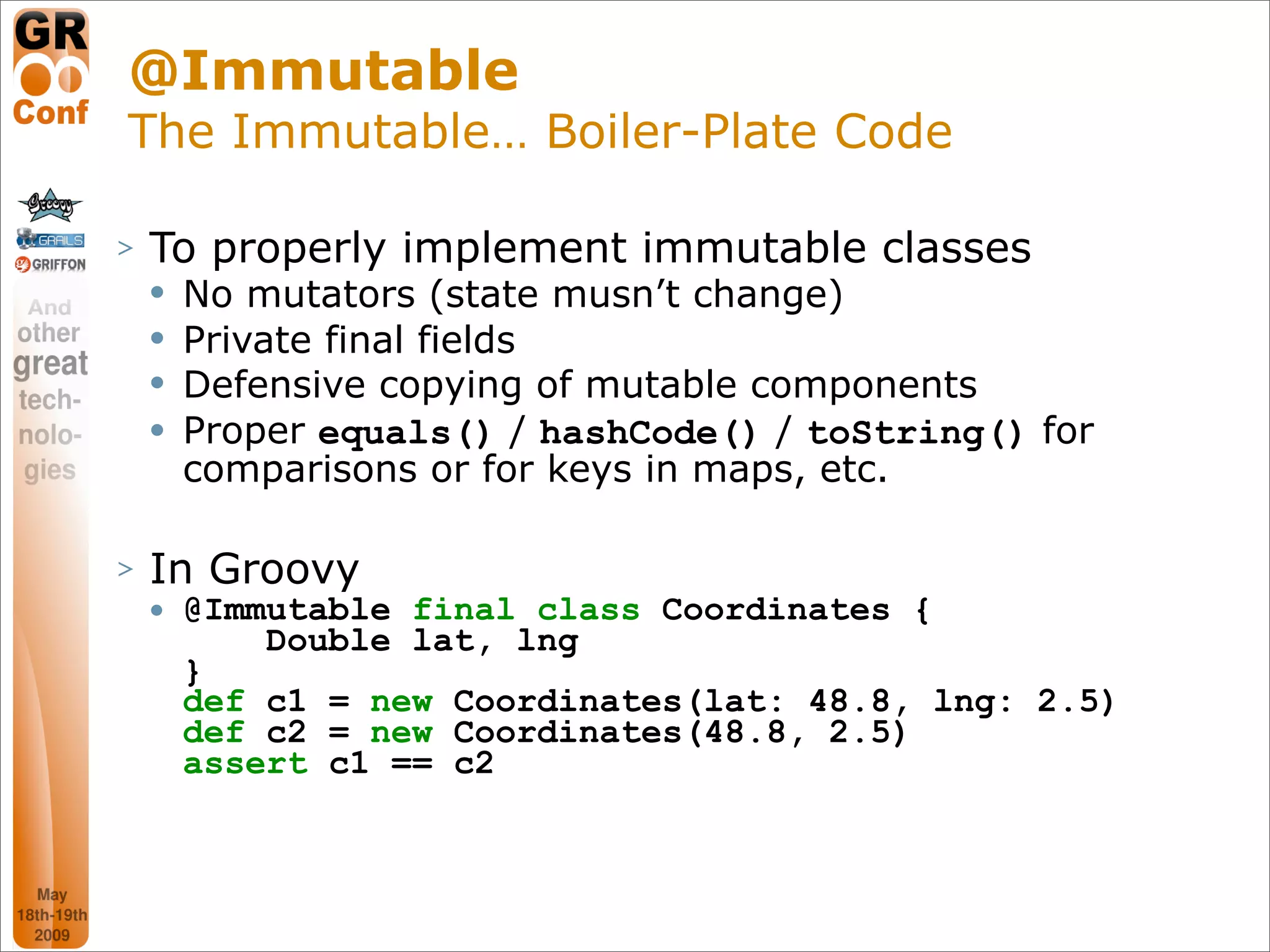 GR
Conf

Groovy
GRAILS
GRIFFON

And other great tech-nolo-gies

May 18th-19th 2009

@Immutable
The Immutable… Boiler-Plate Code

> To properly implement immutable classes
• No mutators (state musn't change)
• Private final fields
• Defensive copying of mutable components
• Proper equals() / hashCode() / toString() for comparisons or for keys in maps, etc.

> In Groovy
• @Immutable final class Coordinates {
    Double lat, lng
}
def c1 = new Coordinates(lat: 48.8, lng: 2.5)
def c2 = new Coordinates(48.8, 2.5)
assert c1 == c2